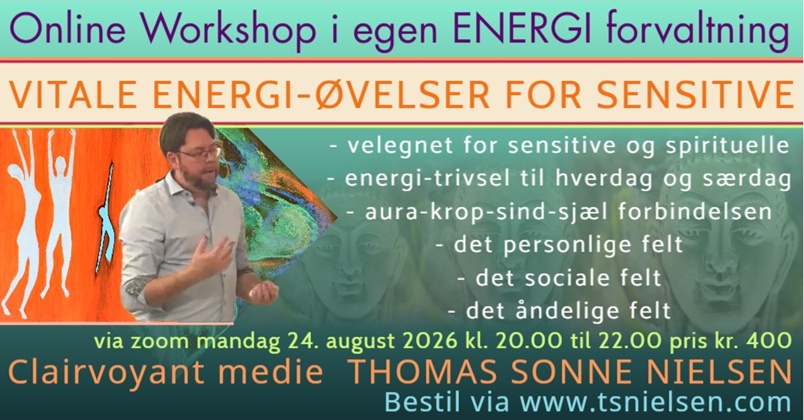 Online Workshop i egen ENERGI forvaltning

VITALE ENERGI-ØVELSER FOR SENSITIVE

- velegnet for sensitive og spirituelle
- energi-trivsel til hverdag og særdag
- aura-krop-sind-sjæl forbindelsen
- det personlige felt
- det sociale felt
- det åndelige felt

via zoom mandag 24. august 2026 kl. 20.00 til 22.00 pris kr. 400

Clairvoyant medie THOMAS SONNE NIELSEN

Bestil via www.tsnielsen.com